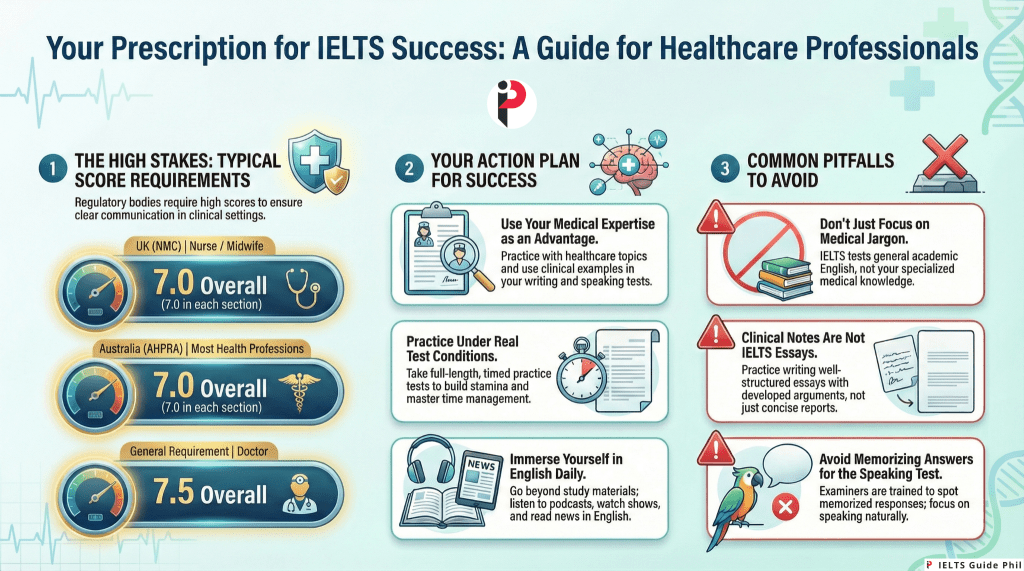 Your Prescription for IELTS Success: A Guide for Healthcare Professionals

1 THE HIGH STAKES: TYPICAL SCORE REQUIREMENTS

Regulatory bodies require high scores to ensure clear communication in clinical settings.

UK (NMC) | Nurse / Midwife

7.0 Overall
(7.0 in each section)

Australia (AHPRA) | Most Health Professions

7.0 Overall
(7.0 in each section)

General Requirement | Doctor

7.5 Overall

2 YOUR ACTION PLAN FOR SUCCESS

Use Your Medical Expertise as an Advantage.
Practice with healthcare topics and use clinical examples in your writing and speaking tests.

Practice Under Real Test Conditions.
Take full-length, timed practice tests to build stamina and master time management.

NEWS

Immerse Yourself in English Daily.
Go beyond study materials; listen to podcasts, watch shows, and read news in English.

3 COMMON PITFALLS TO AVOID

Don't Just Focus on Medical Jargon.
IELTS tests general academic English, not your specialized medical knowledge.

Clinical Notes Are Not IELTS Essays.
Practice writing well-structured essays with developed arguments, not just concise reports.

Avoid Memorizing Answers for the Speaking Test.
Examiners are trained to spot memorized responses; focus on speaking naturally.

IELTS Guide Phil